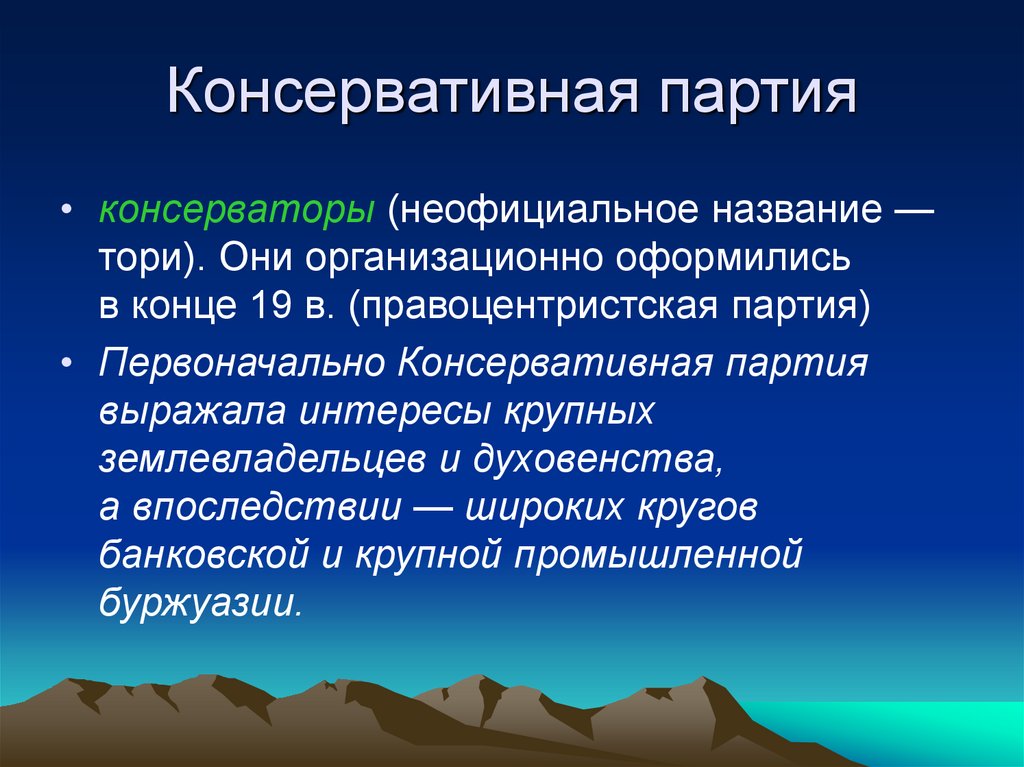 Консервативная партия

• консерваторы (неофициальное название — тори). Они организационно оформились в конце 19 в. (правоцентристская партия)

• Первоначально Консервативная партия выражала интересы крупных землевладельцев и духовенства, а впоследствии — широких кругов банковской и крупной промышленной буржуазии.